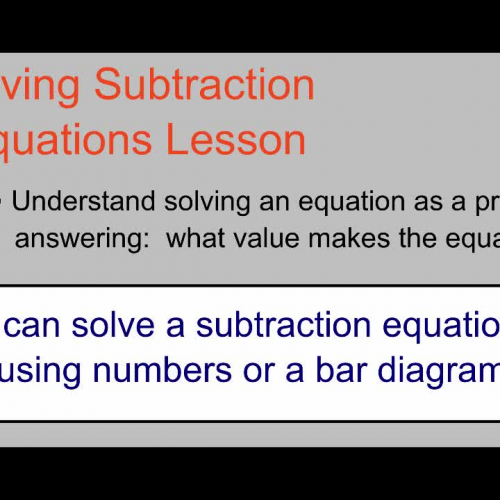 ving Subtraction
quations Lesson

Understand solving an equation as a pr
answering: what value makes the equa

can solve a subtraction equatio
using numbers or a bar diagram